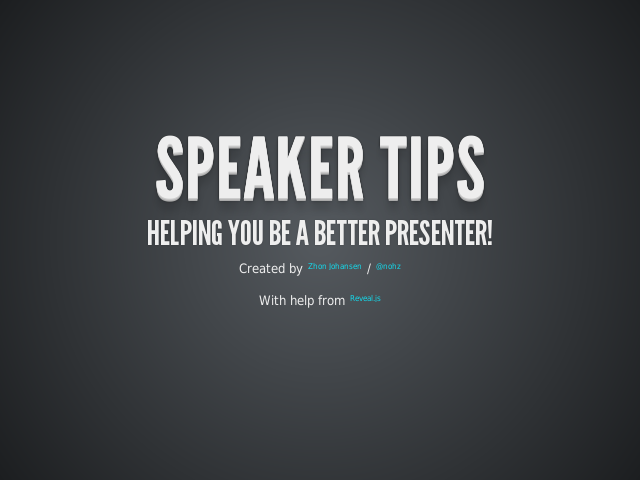 SPEAKER TIPS

HELPING YOU BE A BETTER PRESENTER!

Created by Zhon Johansen / @nohz

With help from Reveal.js